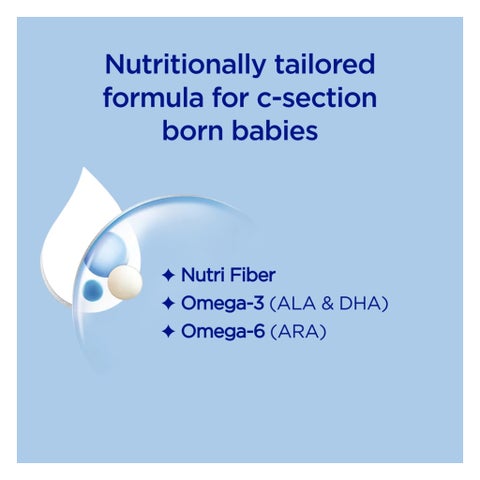 Nutritionally tailored formula for c-section born babies

✦ Nutri Fiber
✦ Omega-3 (ALA & DHA)
✦ Omega-6 (ARA)